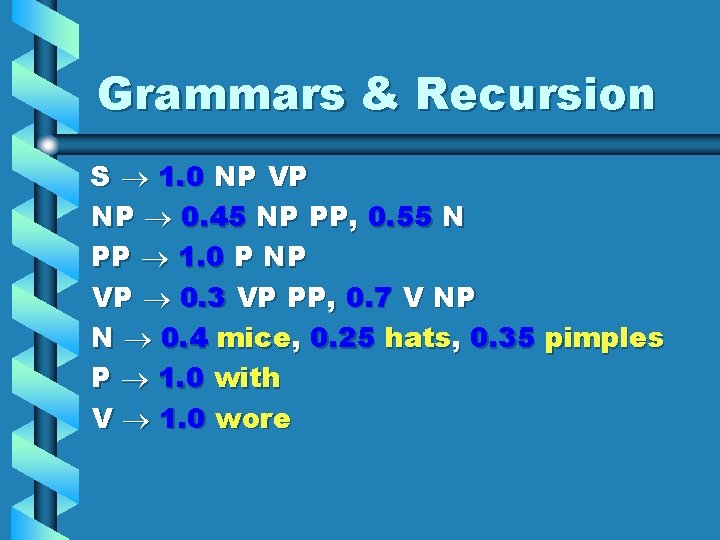 Grammars & Recursion

S $\rightarrow$ 1.0 NP VP

NP $\rightarrow$ 0.45 NP PP, 0.55 N

PP $\rightarrow$ 1.0 P NP

VP $\rightarrow$ 0.3 VP PP, 0.7 V NP

N $\rightarrow$ 0.4 mice, 0.25 hats, 0.35 pimples

P $\rightarrow$ 1.0 with

V $\rightarrow$ 1.0 wore